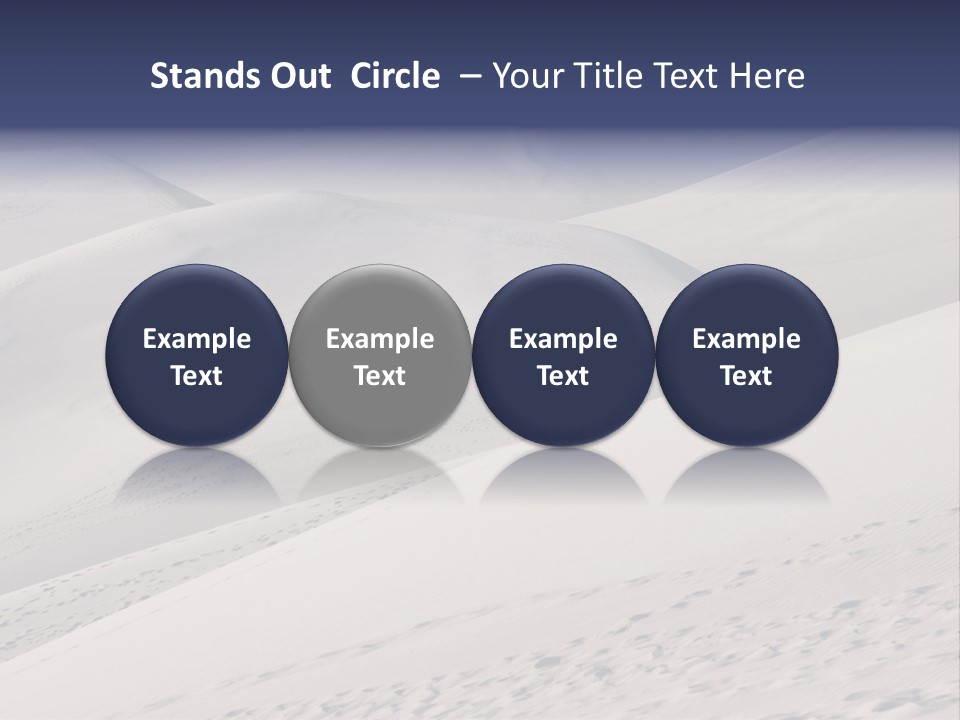 Stands Out Circle – Your Title Text Here

Example Text

Example Text

Example Text

Example Text